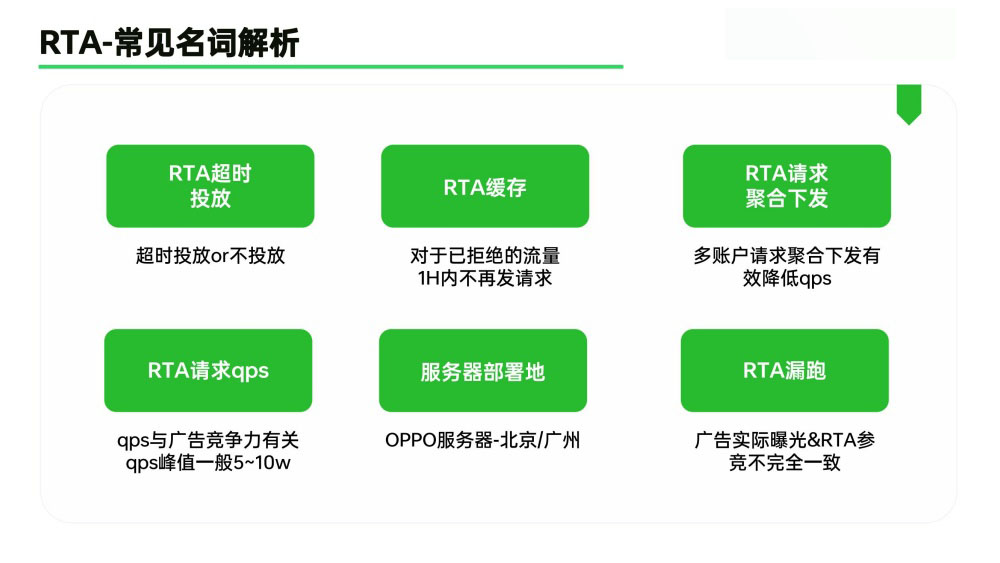 RTA-常见名词解析

RTA超时投放

超时投放or不投放

RTA缓存

对于已拒绝的流量1H内不再发请求

RTA请求聚合下发

多账户请求聚合下发有效降低qps

RTA请求qps

qps与广告竞争力有关
qps峰值一般5~10w

服务器部署地

OPPO服务器-北京/广州

RTA漏跑

广告实际曝光&RTA参竞不完全一致